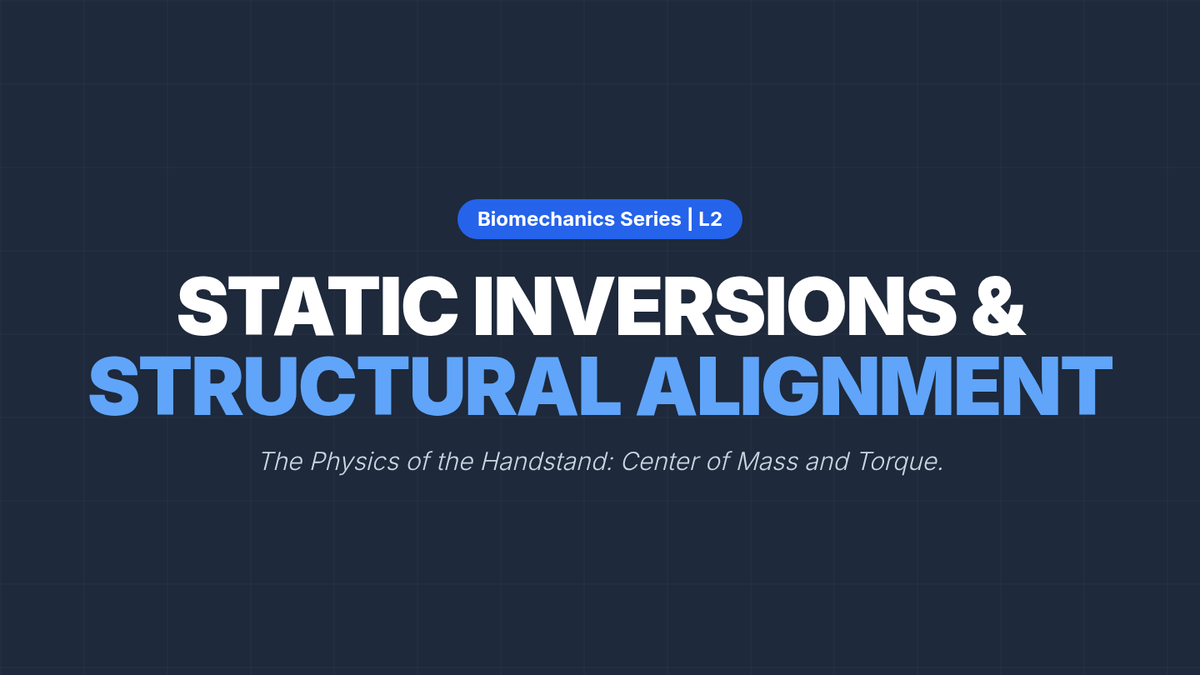 Biomechanics Series | L2

STATIC INVERSIONS &
STRUCTURAL ALIGNMENT

The Physics of the Handstand: Center of Mass and Torque.